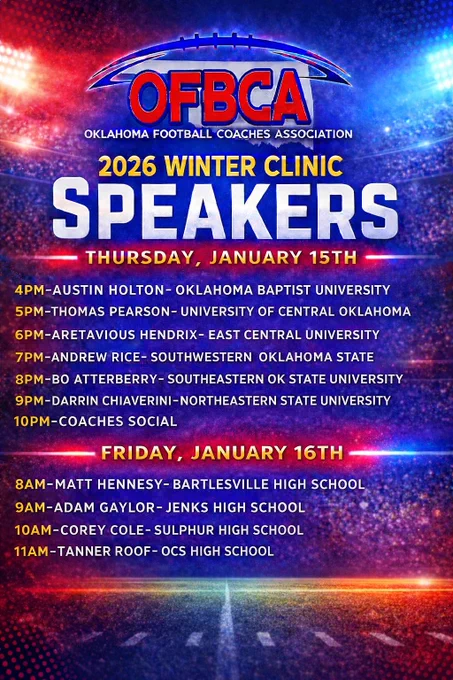 OFBCA
OKLAHOMA FOOTBALL COACHES ASSOCIATION

2026 WINTER CLINIC
SPEAKERS

THURSDAY, JANUARY 15TH

4PM-AUSTIN HOLTON- OKLAHOMA BAPTIST UNIVERSITY
5PM-THOMAS PEARSON- UNIVERSITY OF CENTRAL OKLAHOMA
6PM-ARETAVIOUS HENDRIX- EAST CENTRAL UNIVERSITY
7PM-ANDREW RICE- SOUTHWESTERN OKLAHOMA STATE
8PM-BO ATTERBERRY- SOUTHEASTERN OK STATE UNIVERSITY
9PM-DARRIN CHIAVERINI-NORTHEASTERN STATE UNIVERSITY
10PM-COACHES SOCIAL

FRIDAY, JANUARY 16TH

8AM-MATT HENNESY- BARTLESVILLE HIGH SCHOOL
9AM-ADAM GAYLOR- JENKS HIGH SCHOOL
10AM-COREY COLE- SULPHUR HIGH SCHOOL
11AM-TANNER ROOF- OCS HIGH SCHOOL